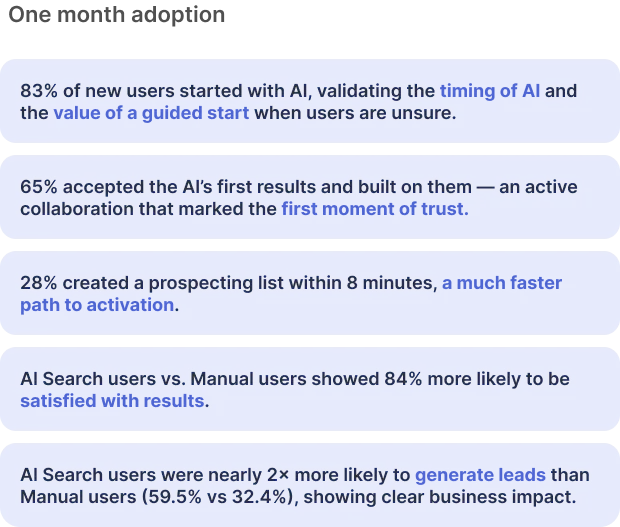 One month adoption

83% of new users started with AI, validating the timing of AI and the value of a guided start when users are unsure.

65% accepted the AI's first results and built on them — an active collaboration that marked the first moment of trust.

28% created a prospecting list within 8 minutes, a much faster path to activation.

AI Search users vs. Manual users showed 84% more likely to be satisfied with results.

AI Search users were nearly 2× more likely to generate leads than Manual users (59.5% vs 32.4%), showing clear business impact.